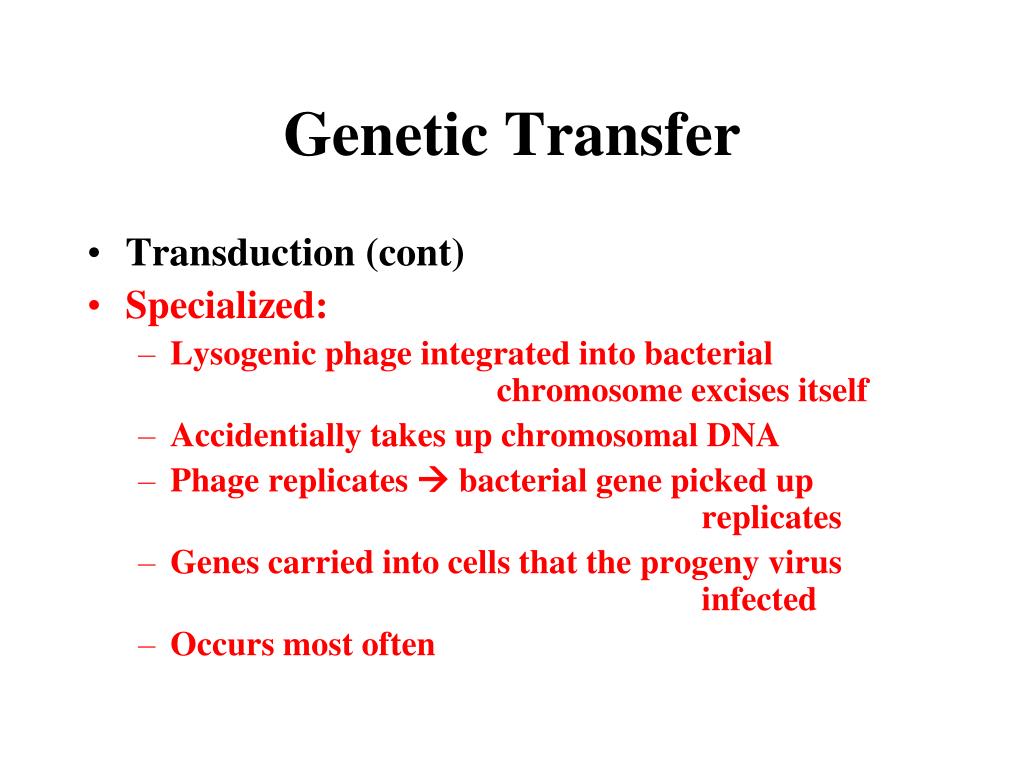 Genetic Transfer

• Transduction (cont)
• Specialized:
– Lysogenic phage integrated into bacterial chromosome excises itself
– Accidentially takes up chromosomal DNA
– Phage replicates → bacterial gene picked up replicates
– Genes carried into cells that the progeny virus infected
– Occurs most often